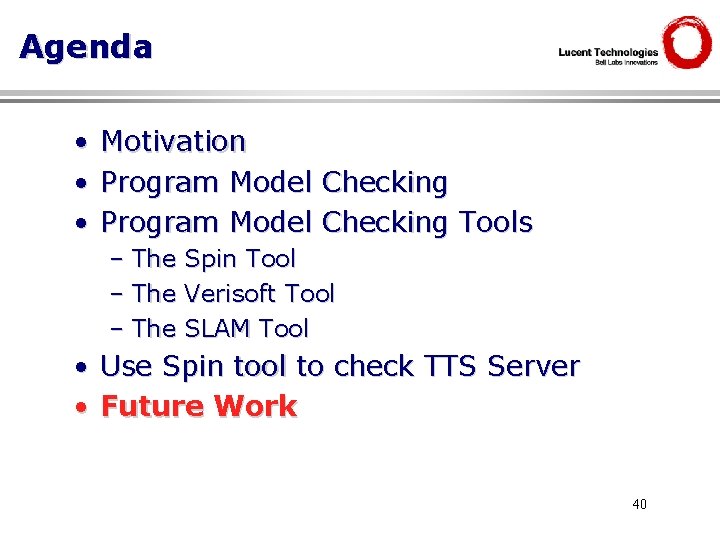 Agenda

Lucent Technologies
Bell Labs Innovations

• Motivation
• Program Model Checking
• Program Model Checking Tools
– The Spin Tool
– The Verisoft Tool
– The SLAM Tool
• Use Spin tool to check TTS Server
• Future Work

40